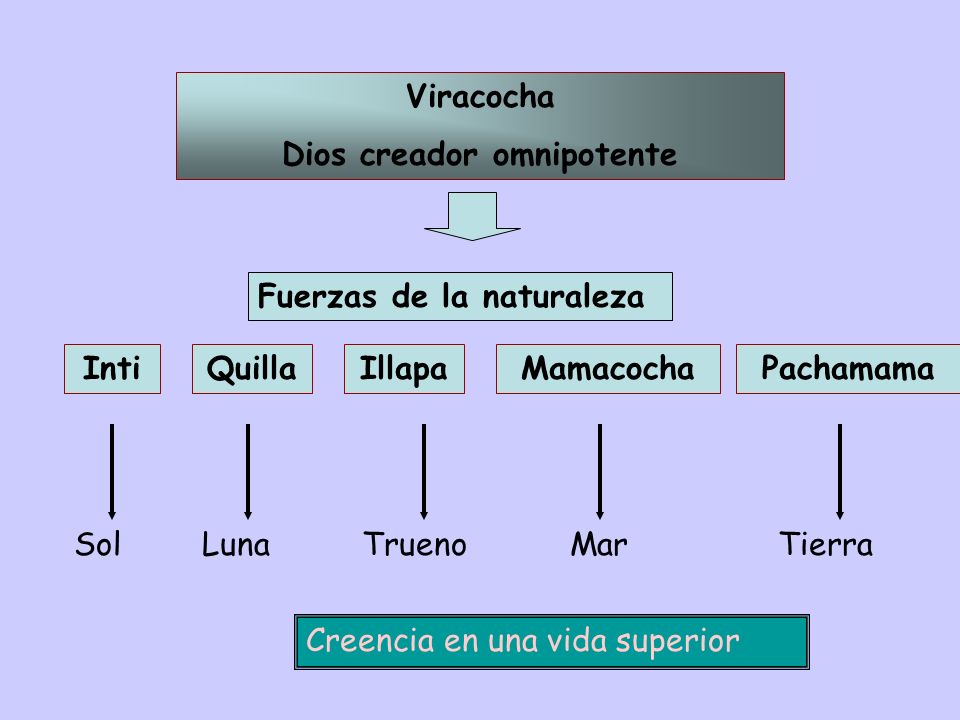 Viracocha

Dios creador omnipotente

Fuerzas de la naturaleza

Inti

Quilla

Illapa

Mamacocha

Pachamama

Sol

Luna

Trueno

Mar

Tierra

Creencia en una vida superior